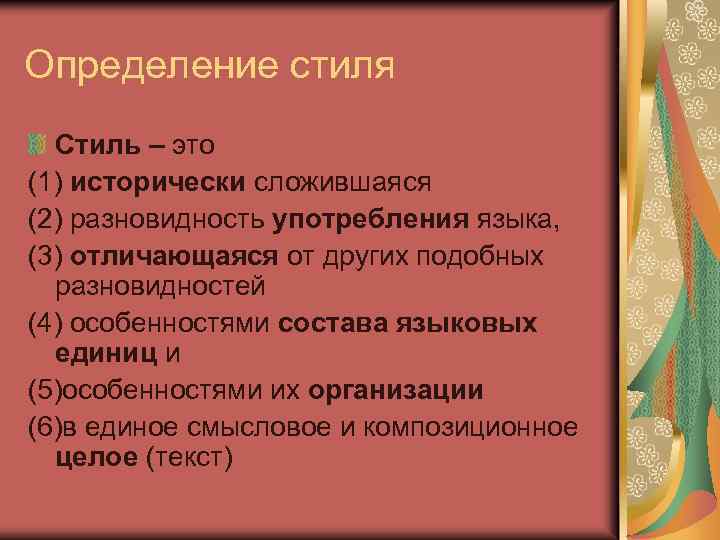 Определение стиля

Стиль – это
(1) исторически сложившаяся
(2) разновидность употребления языка,
(3) отличающаяся от других подобных разновидностей
(4) особенностями состава языковых единиц и
(5)особенностями их организации
(6)в единое смысловое и композиционное целое (текст)